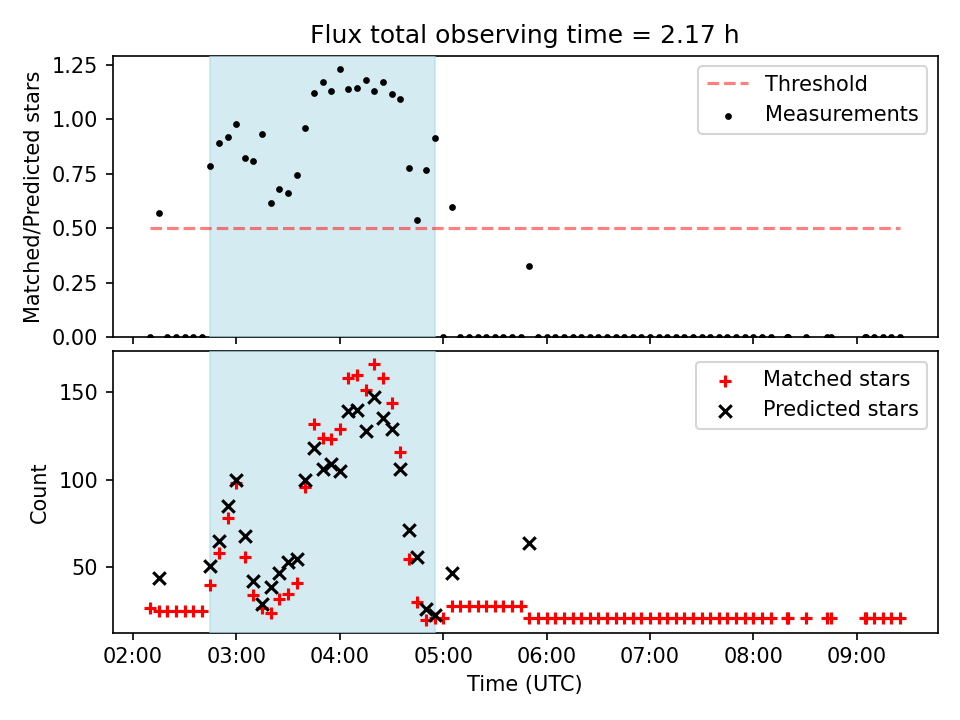 Flux total observing time = 2.17 h

Matched/Predicted stars

1.25
1.00
0.75
0.50
0.25
0.00

Threshold
Measurements

Count

150
100
50

Matched stars
Predicted stars

02:00 03:00 04:00 05:00 06:00 07:00 08:00 09:00

Time (UTC)